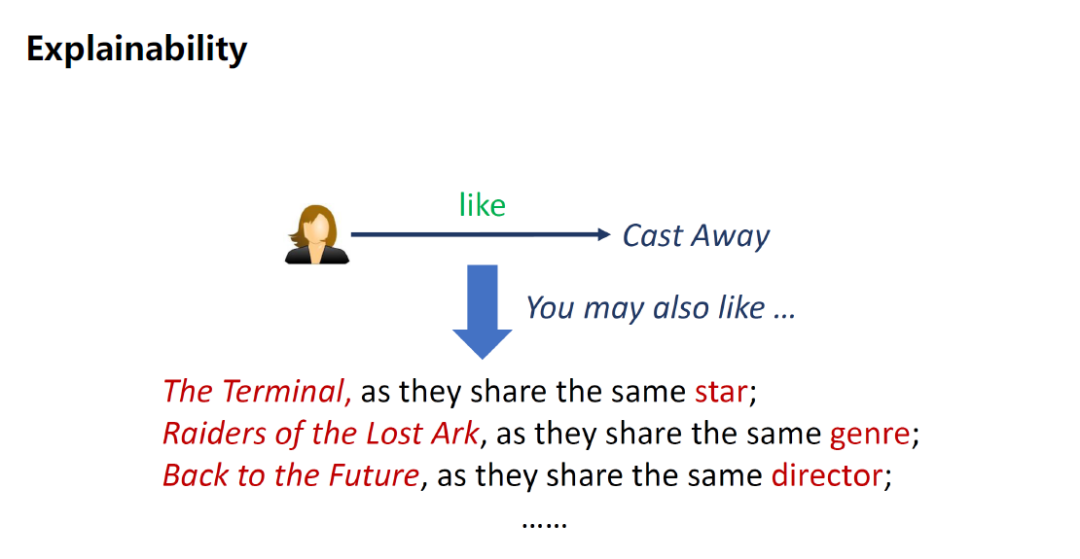 Explainability

like

Cast Away

You may also like …

The Terminal, as they share the same star;
Raiders of the Lost Ark, as they share the same genre;
Back to the Future, as they share the same director;
……